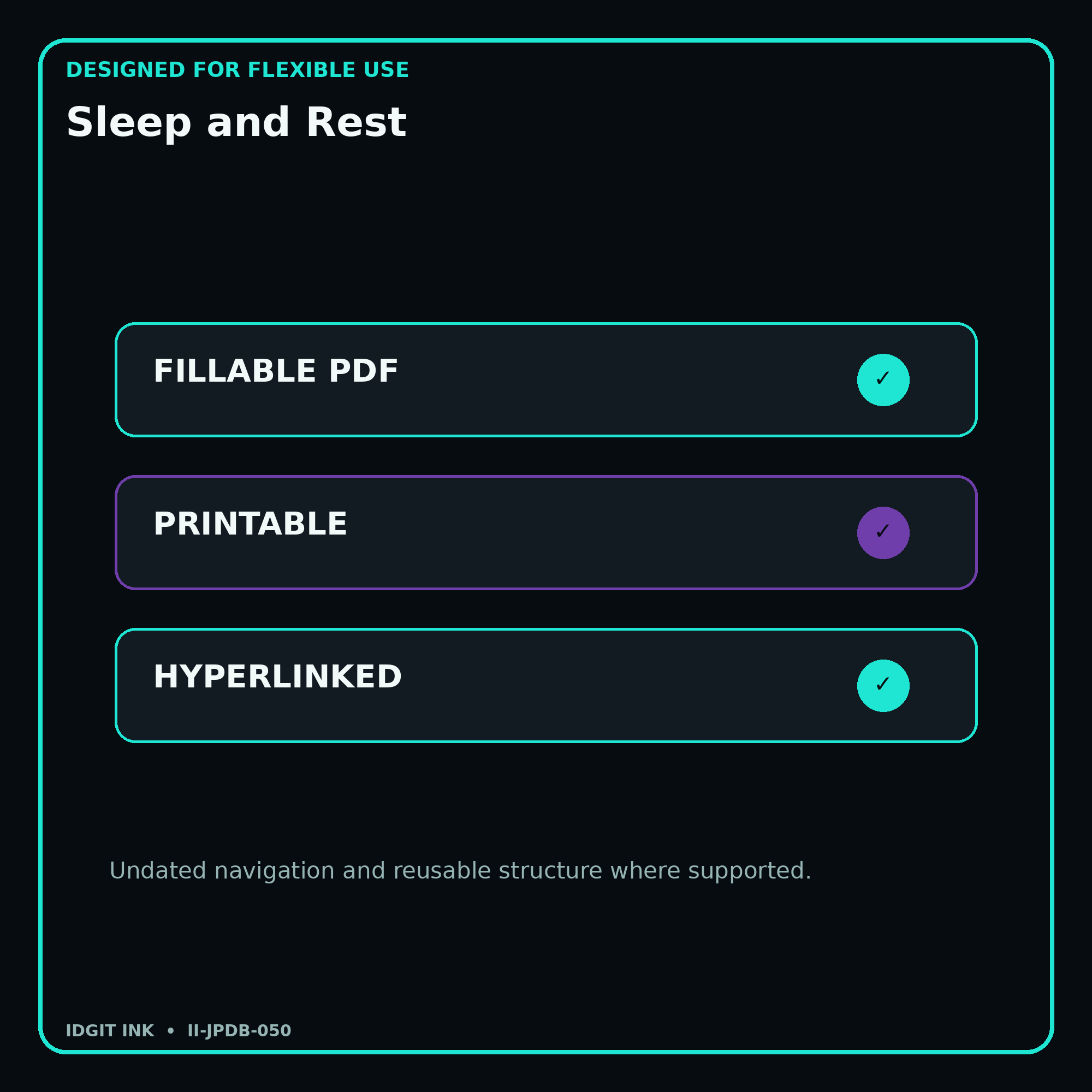 DESIGNED FOR FLEXIBLE USE

Sleep and Rest

FILLABLE PDF ✓

PRINTABLE ✓

HYPERLINKED ✓

Undated navigation and reusable structure where supported.

IDGIT INK • II-JPDB-050